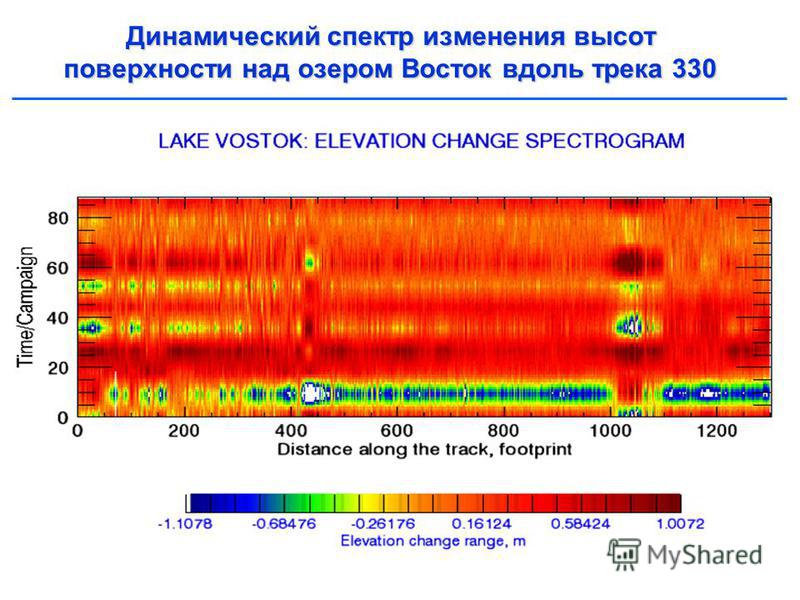 Динамический спектр изменения высот поверхности над озером Восток вдоль трека 330

LAKE VOSTOK: ELEVATION CHANGE SPECTROGRAM

Time/Campaign

80
60
40
20
0

0 200 400 600 800 1000 1200

Distance along the track, footprint

-1.1078 -0.68476 -0.26176 0.16124 0.58424 1.0072

Elevation change range, m

MyShared